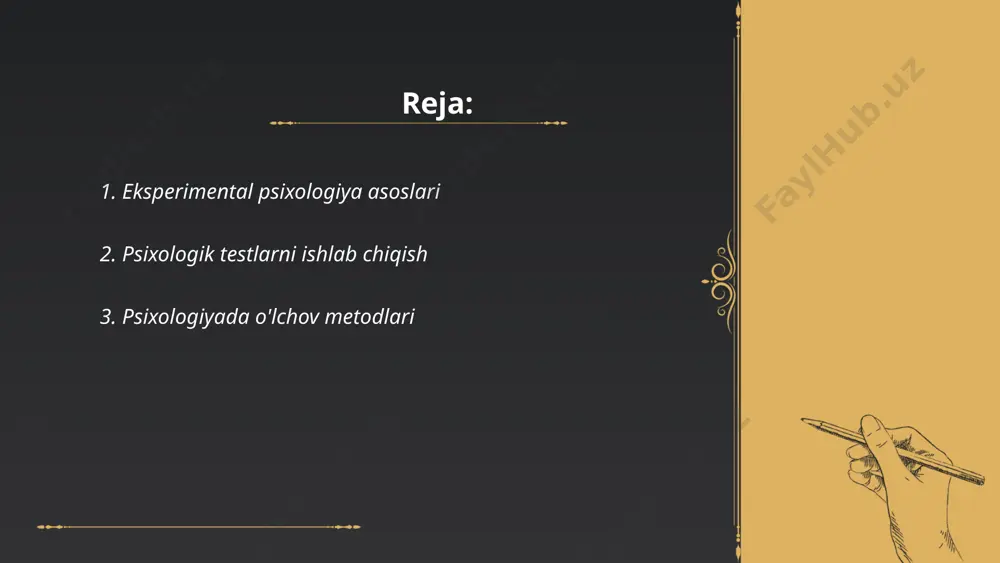 Reja:

1. Eksperimental psixologiya asoslari

2. Psixologik testlarni ishlab chiqish

3. Psixologiyada o'lchov metodlari

FaylHub.uz